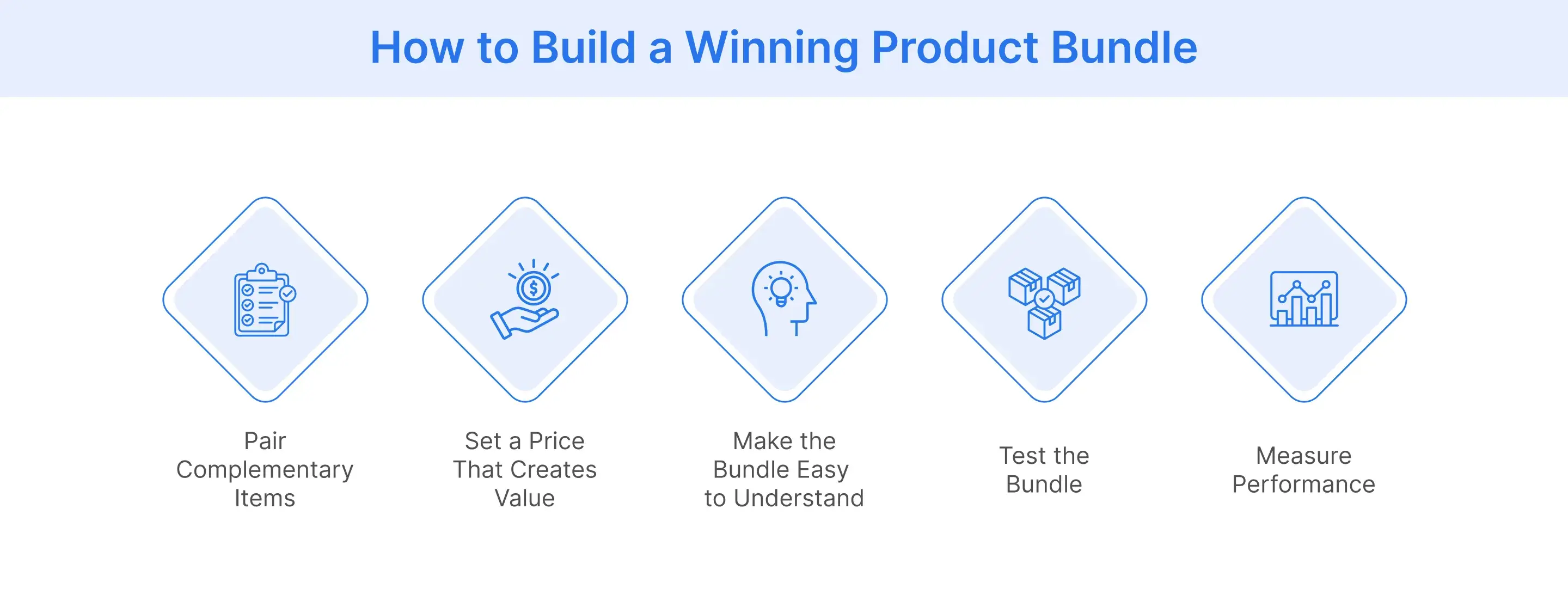 How to Build a Winning Product Bundle

Pair Complementary Items

Set a Price That Creates Value

Make the Bundle Easy to Understand

Test the Bundle

Measure Performance